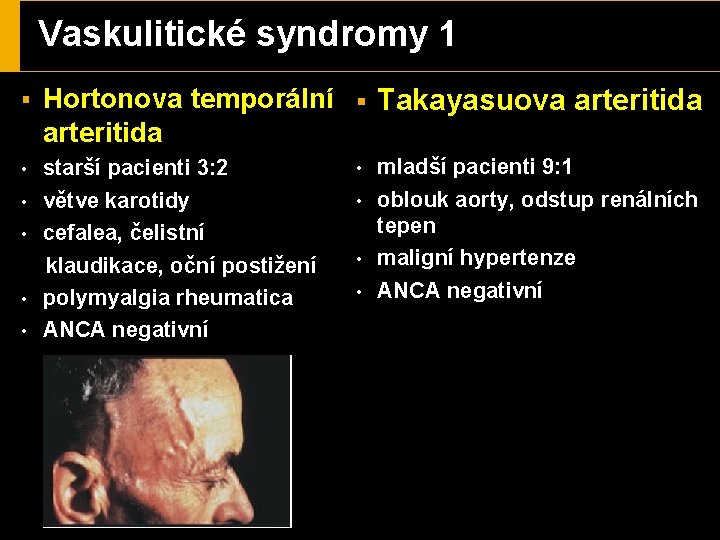 Vaskulitické syndromy 1

▪ Hortonova temporální arteritida
• starší pacienti 3:2
• větve karotidy
• cefalea, čelistní klaudikace, oční postižení
• polymyalgia rheumatica
• ANCA negativní

▪ Takayasuova arteritida
• mladší pacienti 9:1
• oblouk aorty, odstup renálních tepen
• maligní hypertenze
• ANCA negativní